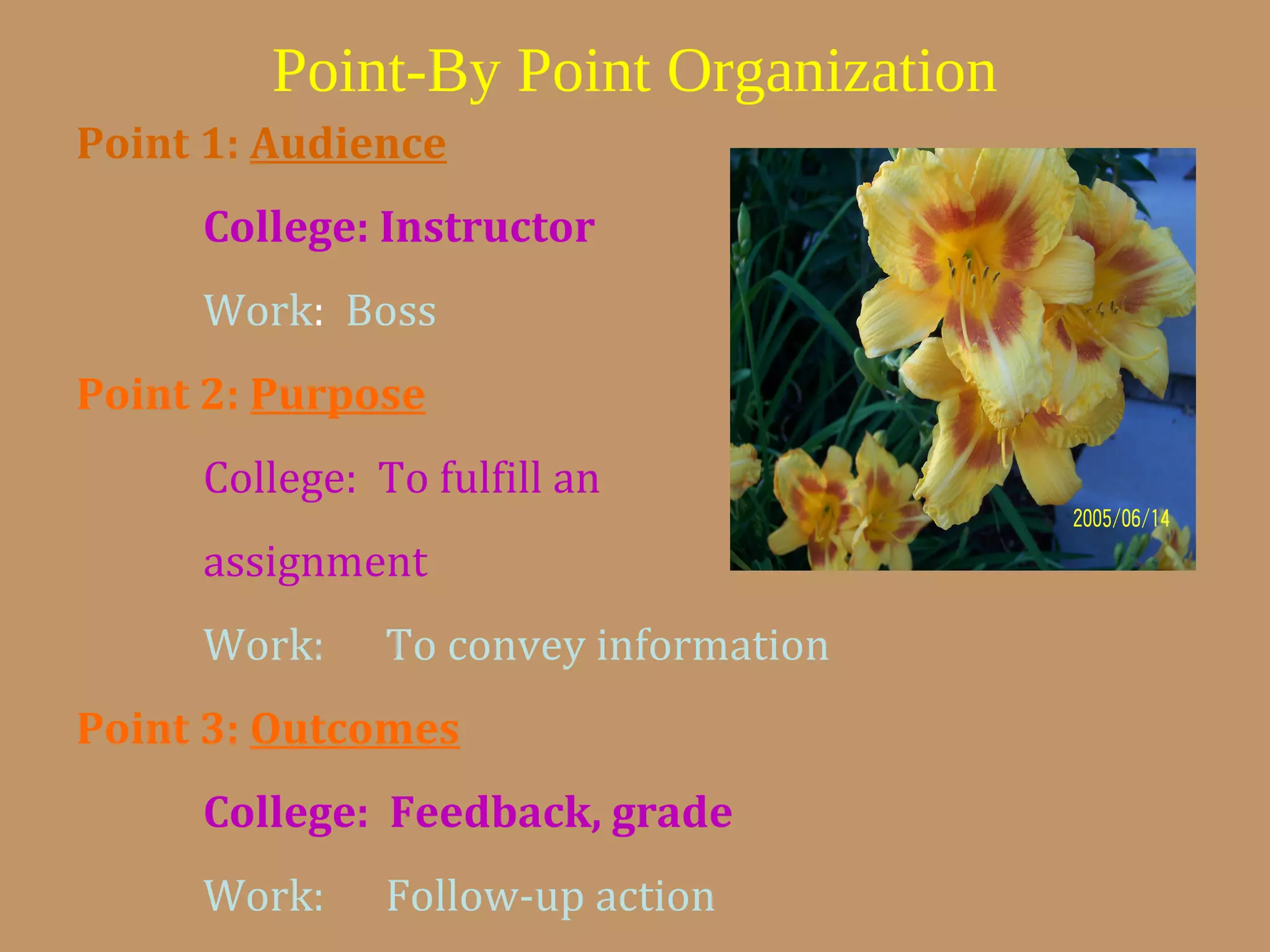 Point-By Point Organization

Point 1: Audience

College: Instructor

Work: Boss

Point 2: Purpose

College: To fulfill an assignment

Work: To convey information

Point 3: Outcomes

College: Feedback, grade

Work: Follow-up action

2005/06/14